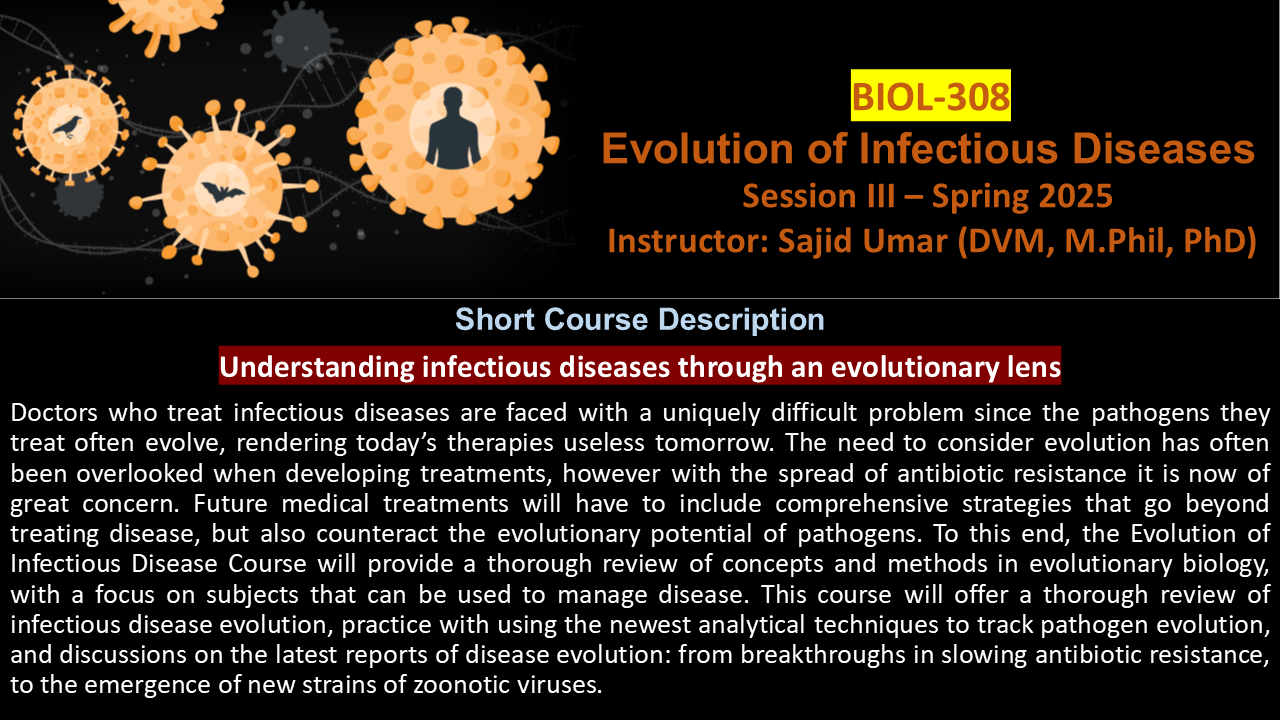 BIOL-308
Evolution of Infectious Diseases
Session III – Spring 2025
Instructor: Sajid Umar (DVM, M.Phil, PhD)

Short Course Description

Understanding infectious diseases through an evolutionary lens

Doctors who treat infectious diseases are faced with a uniquely difficult problem since the pathogens they treat often evolve, rendering today's therapies useless tomorrow. The need to consider evolution has often been overlooked when developing treatments, however with the spread of antibiotic resistance it is now of great concern. Future medical treatments will have to include comprehensive strategies that go beyond treating disease, but also counteract the evolutionary potential of pathogens. To this end, the Evolution of Infectious Disease Course will provide a thorough review of concepts and methods in evolutionary biology, with a focus on subjects that can be used to manage disease. This course will offer a thorough review of infectious disease evolution, practice with using the newest analytical techniques to track pathogen evolution, and discussions on the latest reports of disease evolution: from breakthroughs in slowing antibiotic resistance, to the emergence of new strains of zoonotic viruses.